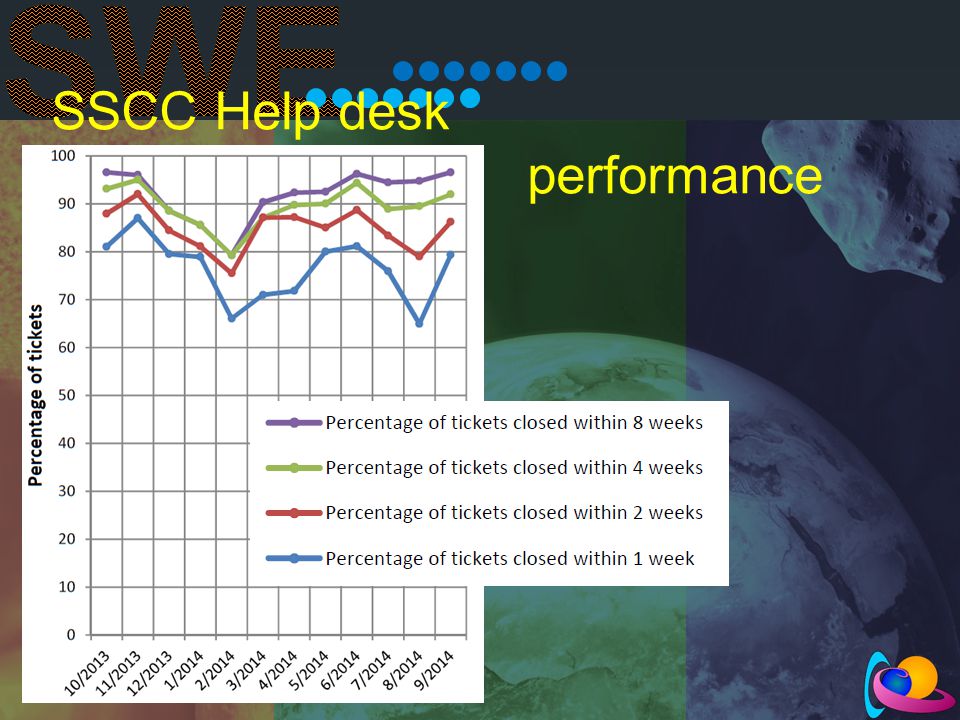 SWE

SSCC Help desk

performance

Percentage of tickets

100
90
80
70
60
50
40
30
20
10
0

10/2013 11/2013 12/2013 1/2014 2/2014 3/2014 4/2014 5/2014 6/2014 7/2014 8/2014 9/2014

Percentage of tickets closed within 8 weeks
Percentage of tickets closed within 4 weeks
Percentage of tickets closed within 2 weeks
Percentage of tickets closed within 1 week